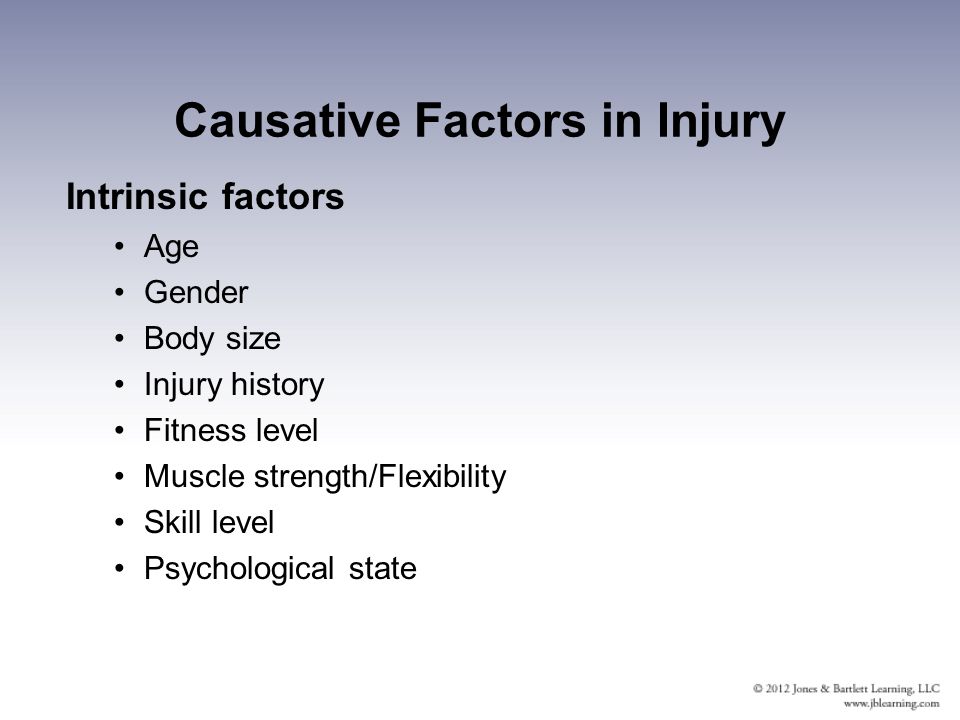 Causative Factors in Injury

Intrinsic factors

• Age
• Gender
• Body size
• Injury history
• Fitness level
• Muscle strength/Flexibility
• Skill level
• Psychological state

© 2012 Jones & Bartlett Learning, LLC
www.jblearning.com